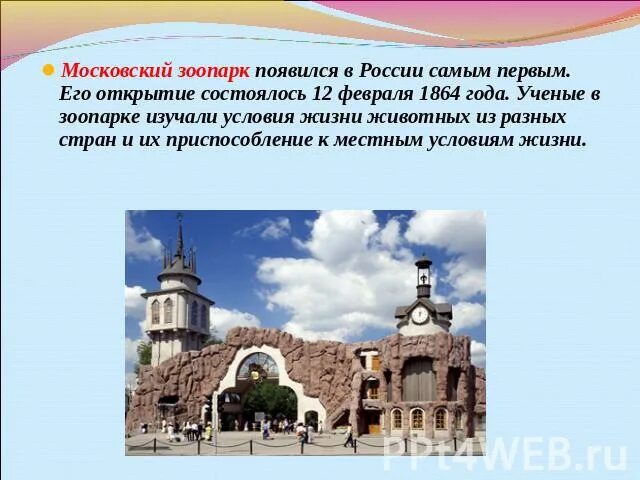 Московский зоопарк появился в России самым первым. Его открытие состоялось 12 февраля 1864 года. Ученые в зоопарке изучали условия жизни животных из разных стран и их приспособление к местным условиям жизни.

PPt4WEB.ru